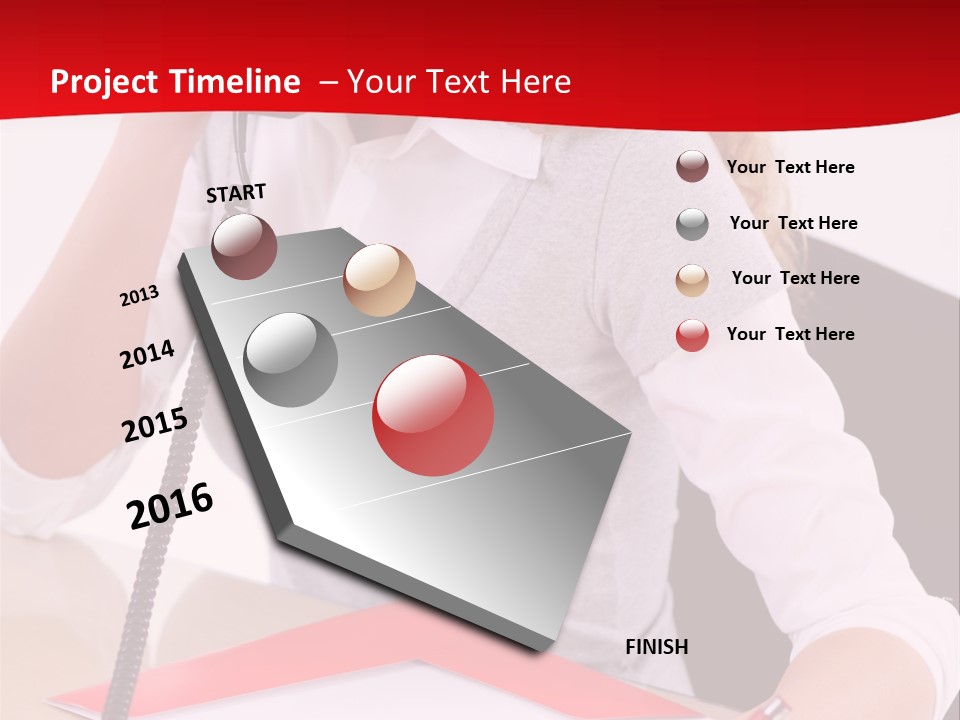 Project Timeline – Your Text Here

START

2013

2014

2015

2016

FINISH

Your Text Here

Your Text Here

Your Text Here

Your Text Here